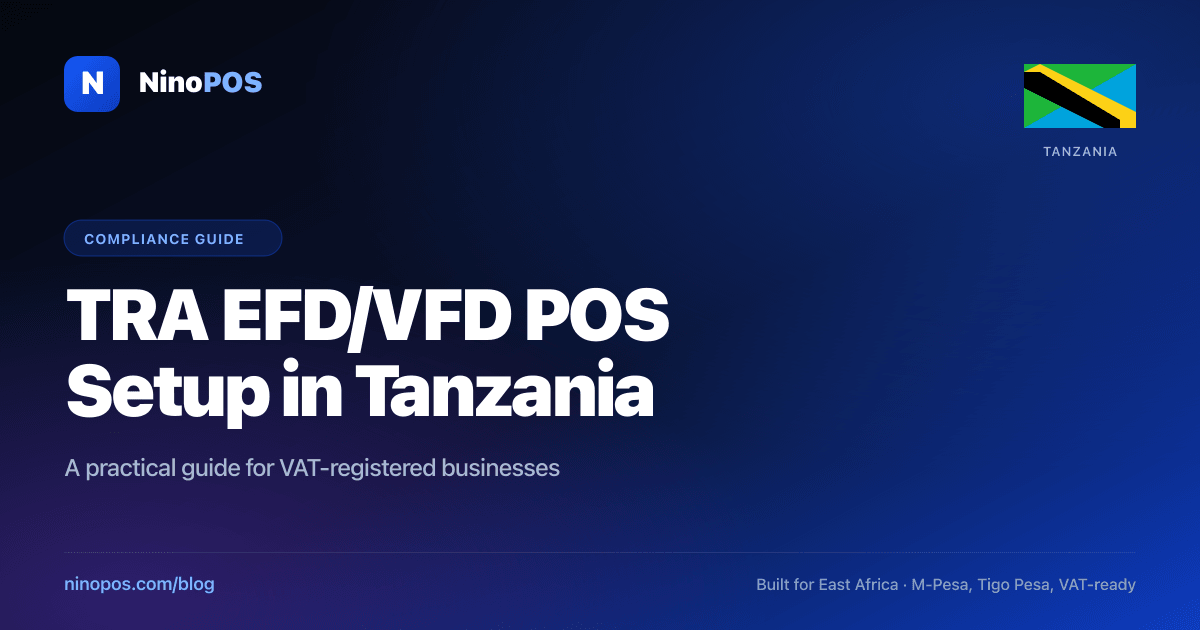 N NinoPOS

TANZANIA

COMPLIANCE GUIDE

TRA EFD/VFD POS Setup in Tanzania

A practical guide for VAT-registered businesses

ninopos.com/blog

Built for East Africa · M-Pesa, Tigo Pesa, VAT-ready